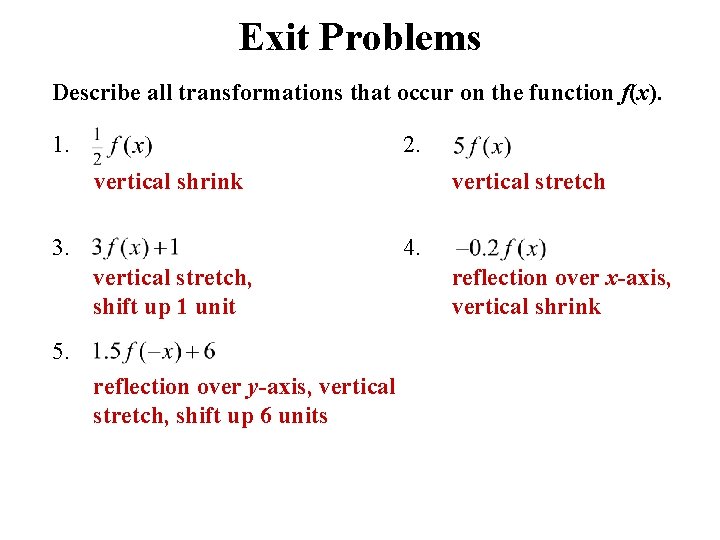 Exit Problems

Describe all transformations that occur on the function $f(x)$.

1. $\frac{1}{2}f(x)$
vertical shrink

2. $5f(x)$
vertical stretch

3. $3f(x)+1$
vertical stretch, shift up 1 unit

4. $-0.2f(x)$
reflection over $x$-axis, vertical shrink

5. $1.5f(-x)+6$
reflection over $y$-axis, vertical stretch, shift up 6 units